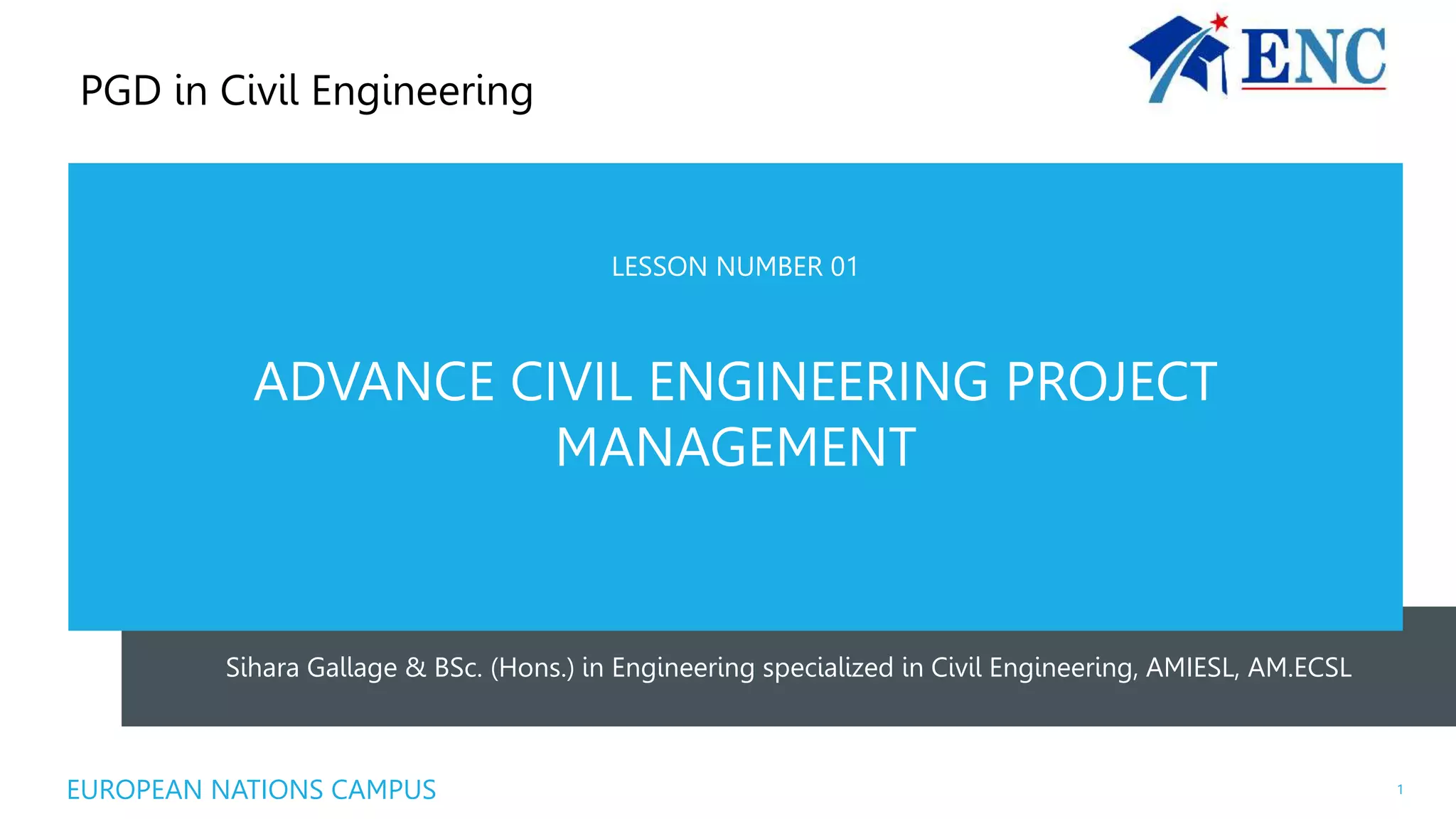 PGD in Civil Engineering

ENC

LESSON NUMBER 01

ADVANCE CIVIL ENGINEERING PROJECT MANAGEMENT

Sihara Gallage & BSc. (Hons.) in Engineering specialized in Civil Engineering, AMIESL, AM.ECSL

EUROPEAN NATIONS CAMPUS

1